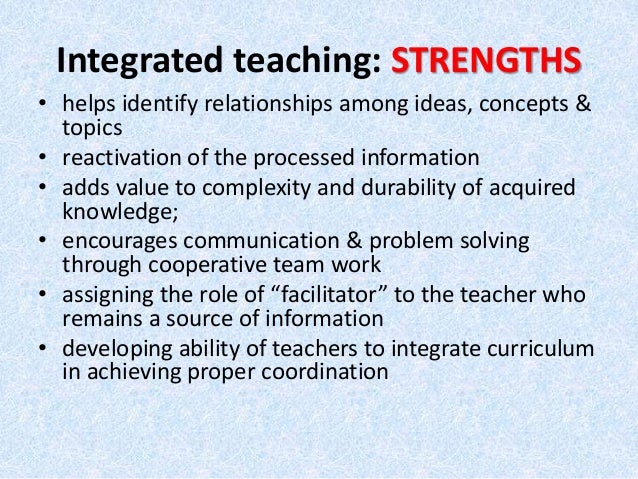 Integrated teaching: STRENGTHS

• helps identify relationships among ideas, concepts & topics
• reactivation of the processed information
• adds value to complexity and durability of acquired knowledge;
• encourages communication & problem solving through cooperative team work
• assigning the role of “facilitator” to the teacher who remains a source of information
• developing ability of teachers to integrate curriculum in achieving proper coordination